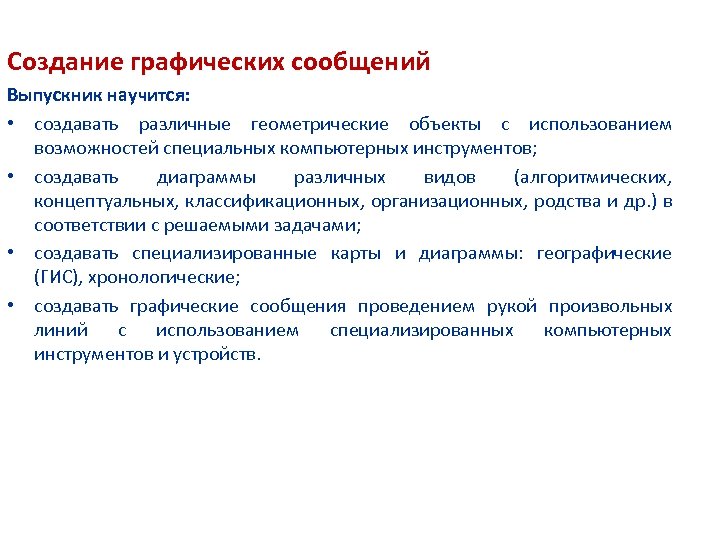 Создание графических сообщений

Выпускник научится:

• создавать различные геометрические объекты с использованием возможностей специальных компьютерных инструментов;

• создавать диаграммы различных видов (алгоритмических, концептуальных, классификационных, организационных, родства и др.) в соответствии с решаемыми задачами;

• создавать специализированные карты и диаграммы: географические (ГИС), хронологические;

• создавать графические сообщения проведением рукой произвольных линий с использованием специализированных компьютерных инструментов и устройств.